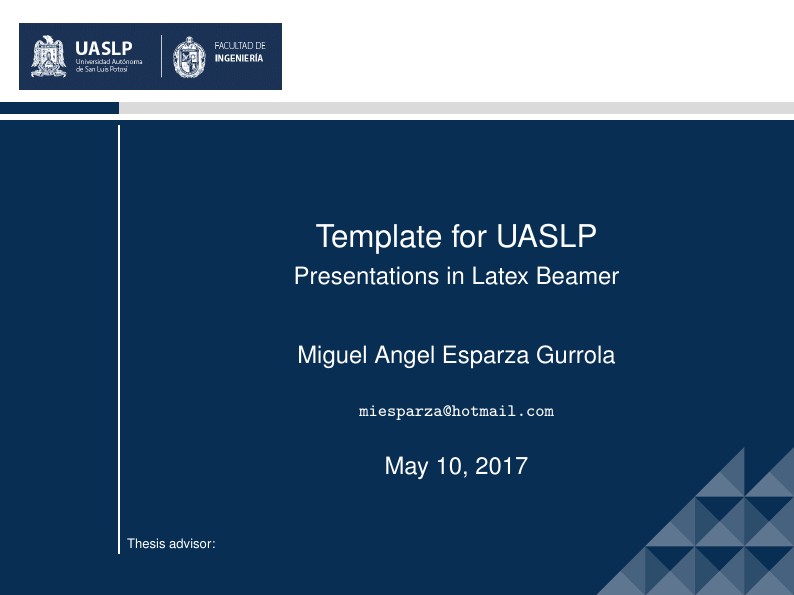 UASLP
Universidad Autónoma de San Luis Potosí

FACULTAD DE
INGENIERÍA

Template for UASLP
Presentations in Latex Beamer

Miguel Angel Esparza Gurrola

miesparza@hotmail.com

May 10, 2017

Thesis advisor: